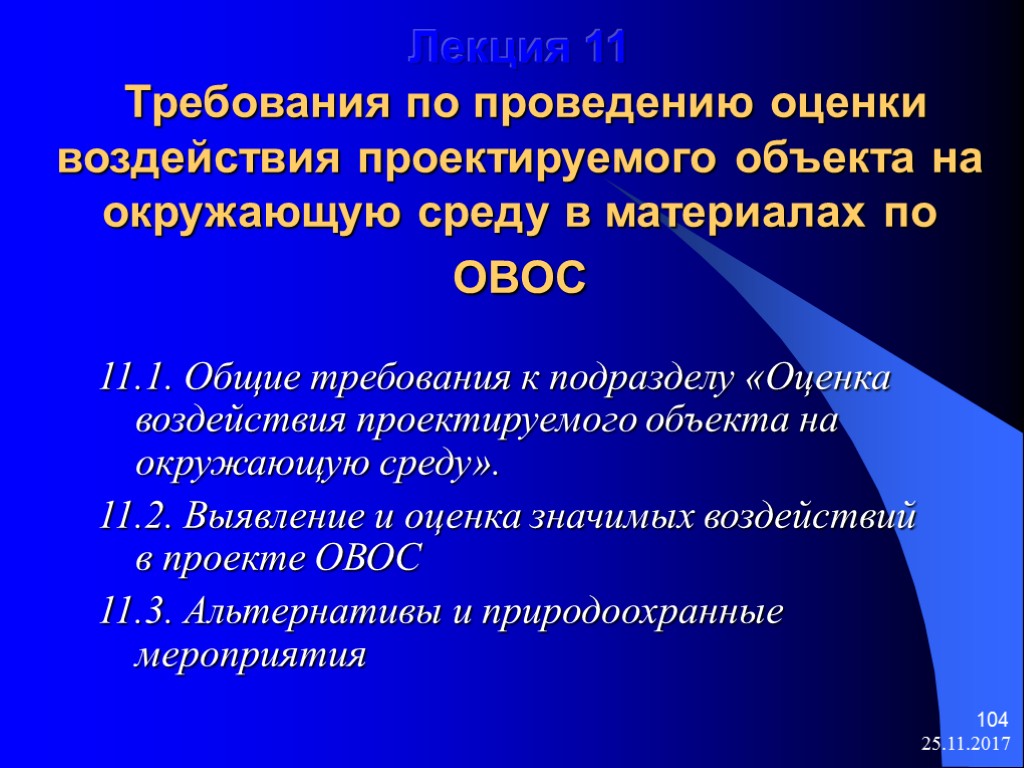 Лекция 11
Требования по проведению оценки воздействия проектируемого объекта на окружающую среду в материалах по ОВОС

11.1. Общие требования к подразделу «Оценка воздействия проектируемого объекта на окружающую среду».

11.2. Выявление и оценка значимых воздействий в проекте ОВОС

11.3. Альтернативы и природоохранные мероприятия

104
25.11.2017